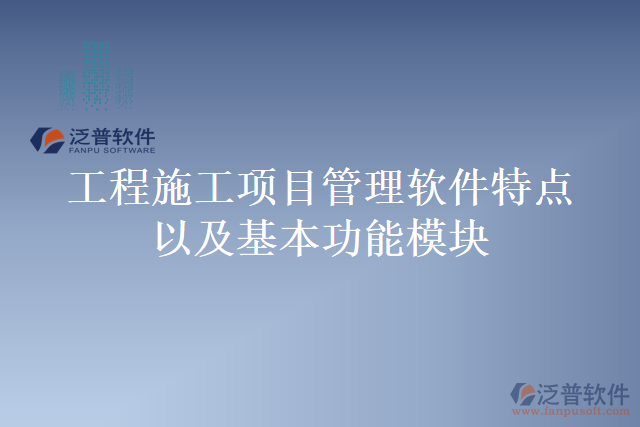 泛普软件
FANPU SOFTWARE

工程施工项目管理软件特点以及基本功能模块

泛普软件
www.fanpusoft.com